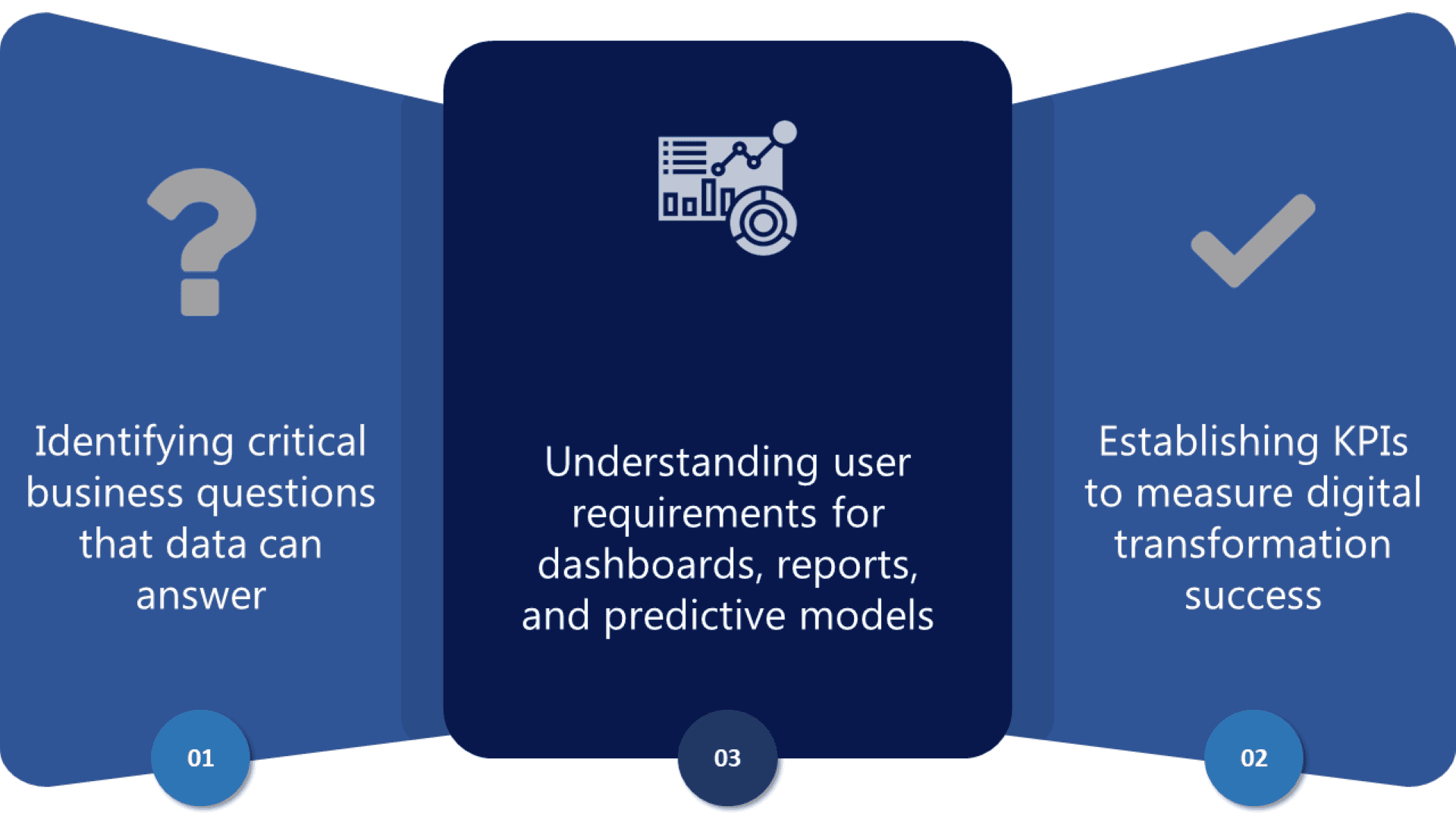 Identifying critical business questions that data can answer

01

Understanding user requirements for dashboards, reports, and predictive models

03

Establishing KPIs to measure digital transformation success

02